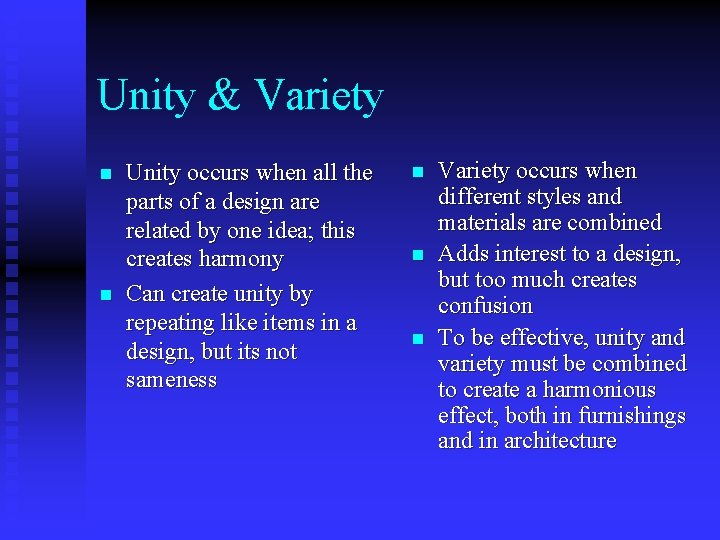 Unity & Variety

- Unity occurs when all the parts of a design are related by one idea; this creates harmony
- Can create unity by repeating like items in a design, but its not sameness

- Variety occurs when different styles and materials are combined
- Adds interest to a design, but too much creates confusion
- To be effective, unity and variety must be combined to create a harmonious effect, both in furnishings and in architecture